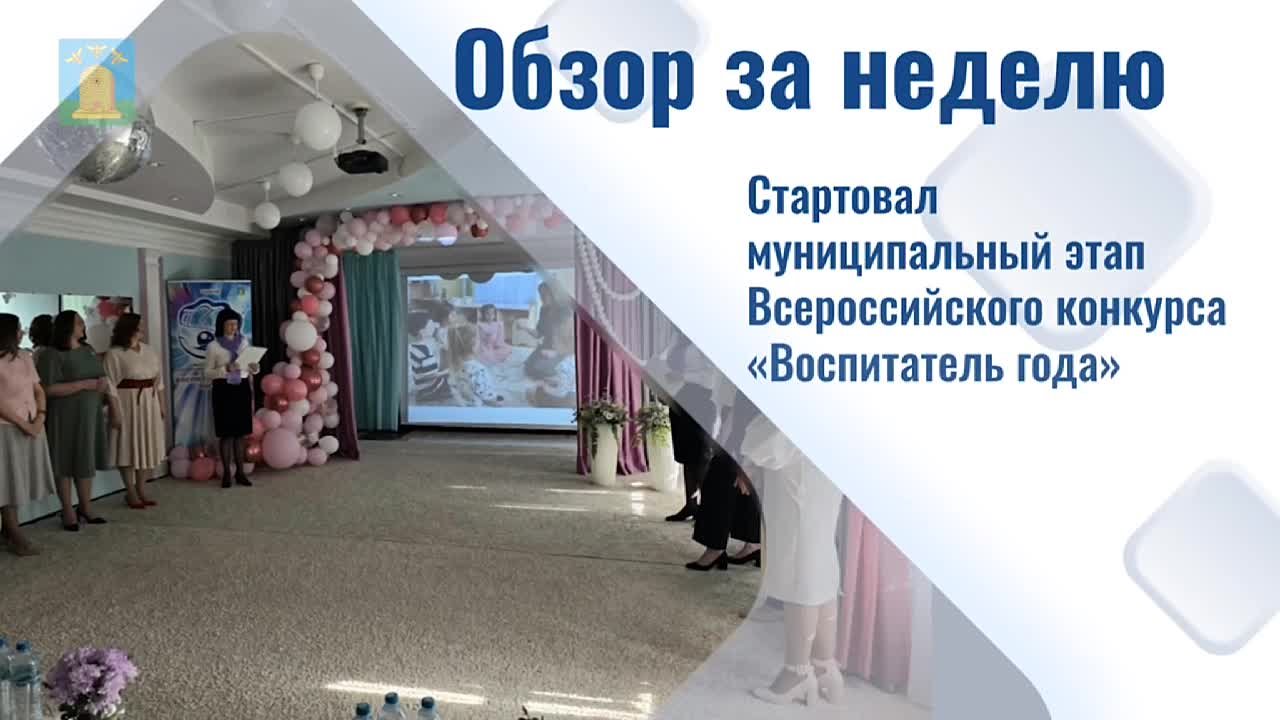 Обзор за неделю

Стартовал муниципальный этап Всероссийского конкурса «Воспитатель года»